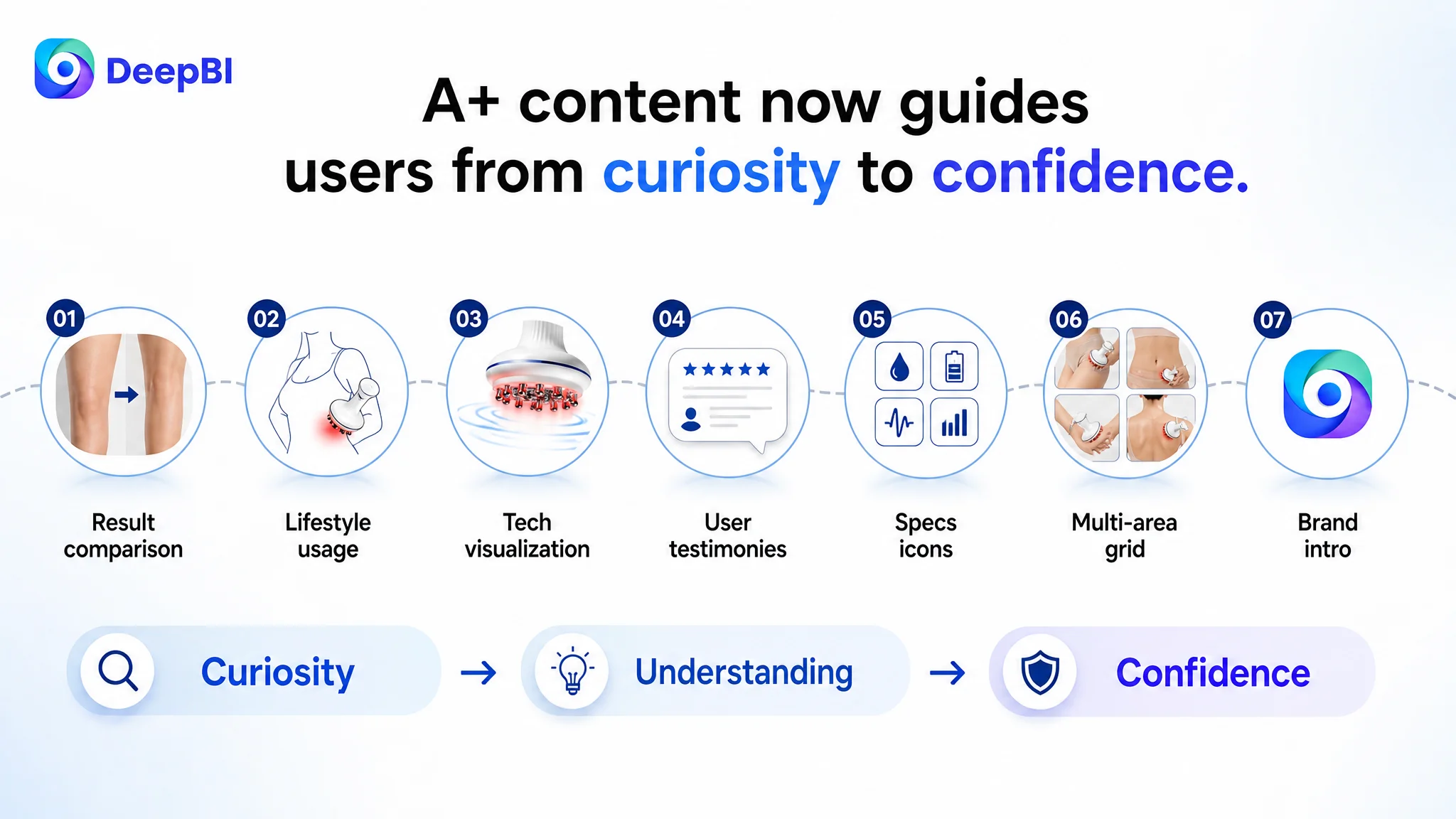 DeepBI

A+ content now guides users from curiosity to confidence.

01
Result comparison

02
Lifestyle usage

03
Tech visualization

04
User testimonies

05
Specs icons

06
Multi-area grid

07
Brand intro

Curiosity → Understanding → Confidence